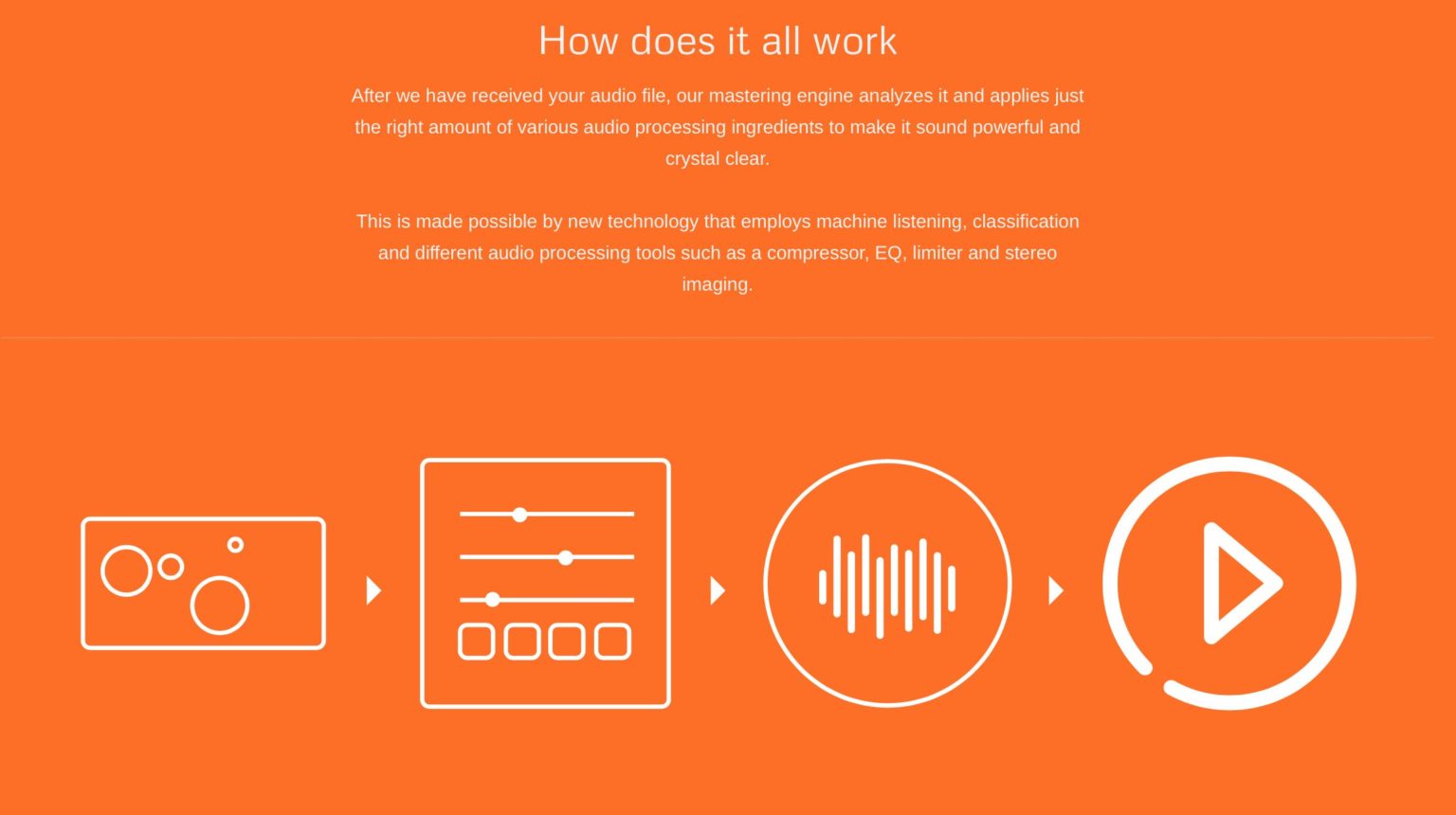 How does it all work

After we have received your audio file, our mastering engine analyzes it and applies just the right amount of various audio processing ingredients to make it sound powerful and crystal clear.

This is made possible by new technology that employs machine listening, classification and different audio processing tools such as a compressor, EQ, limiter and stereo imaging.